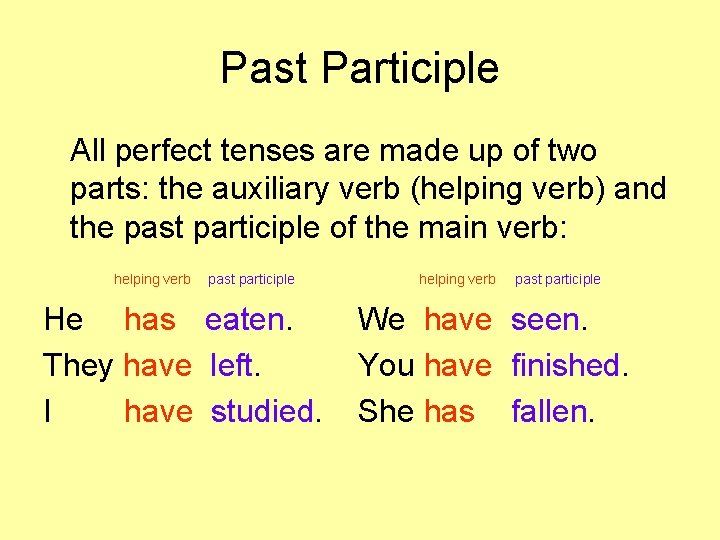 Past Participle

All perfect tenses are made up of two parts: the auxiliary verb (helping verb) and the past participle of the main verb:

helping verb past participle

He has eaten.
They have left.
I have studied.

helping verb past participle

We have seen.
You have finished.
She has fallen.